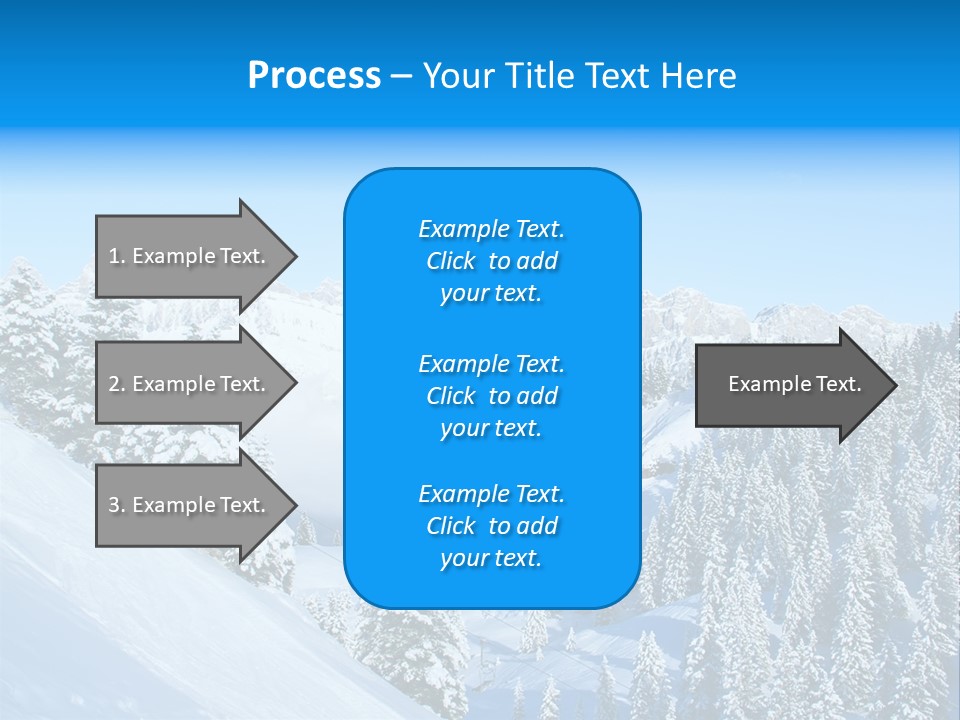 Process – Your Title Text Here

1. Example Text.

2. Example Text.

3. Example Text.

Example Text. Click to add your text.

Example Text. Click to add your text.

Example Text. Click to add your text.

Example Text.